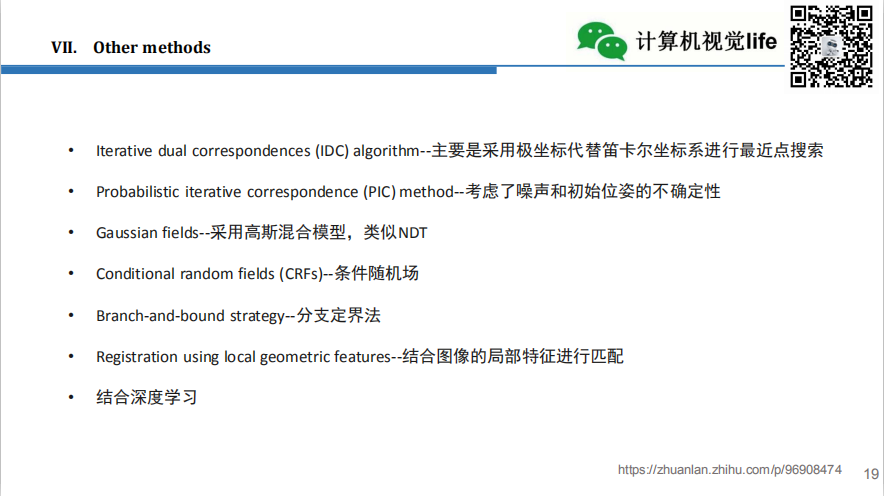 VII. Other methods

计算机视觉life

• Iterative dual correspondences (IDC) algorithm--主要是采用极坐标代替笛卡尔坐标系进行最近点搜索

• Probabilistic iterative correspondence (PIC) method--考虑了噪声和初始位姿的不确定性

• Gaussian fields--采用高斯混合模型，类似NDT

• Conditional random fields (CRFs)--条件随机场

• Branch-and-bound strategy--分支定界法

• Registration using local geometric features--结合图像的局部特征进行匹配

• 结合深度学习

https://zhuanlan.zhihu.com/p/96908474

19